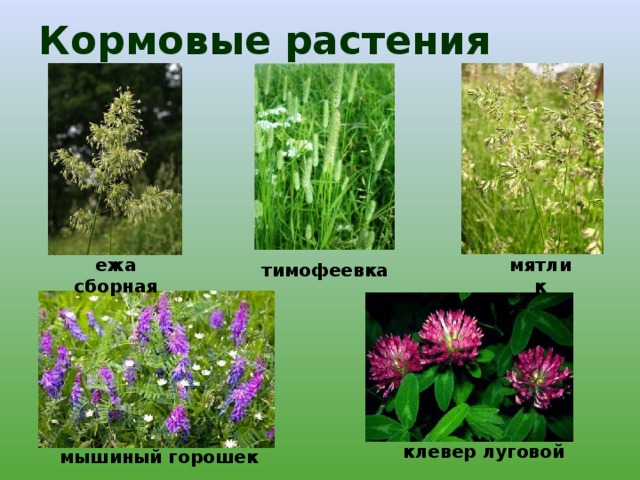 Кормовые растения

ежа сборная

тимофеевка

мятлик

мышиный горошек

клевер луговой